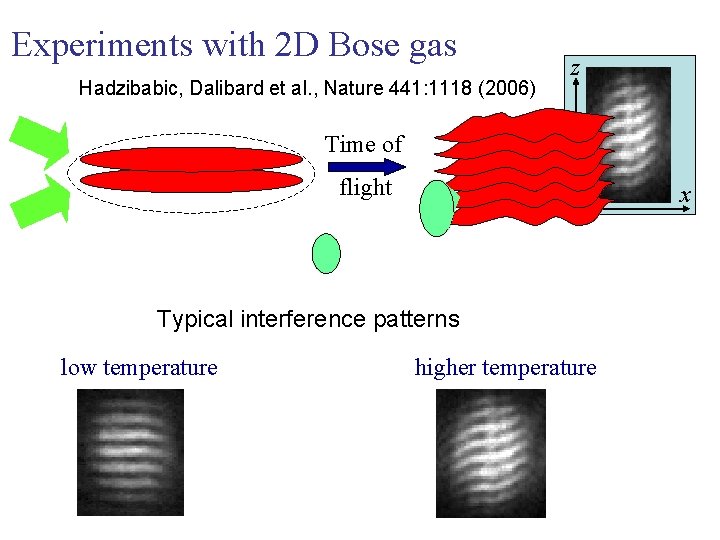 Experiments with 2D Bose gas

Hadzibabic, Dalibard et al., Nature 441:1118 (2006)

Time of flight

z

x

Typical interference patterns

low temperature

higher temperature